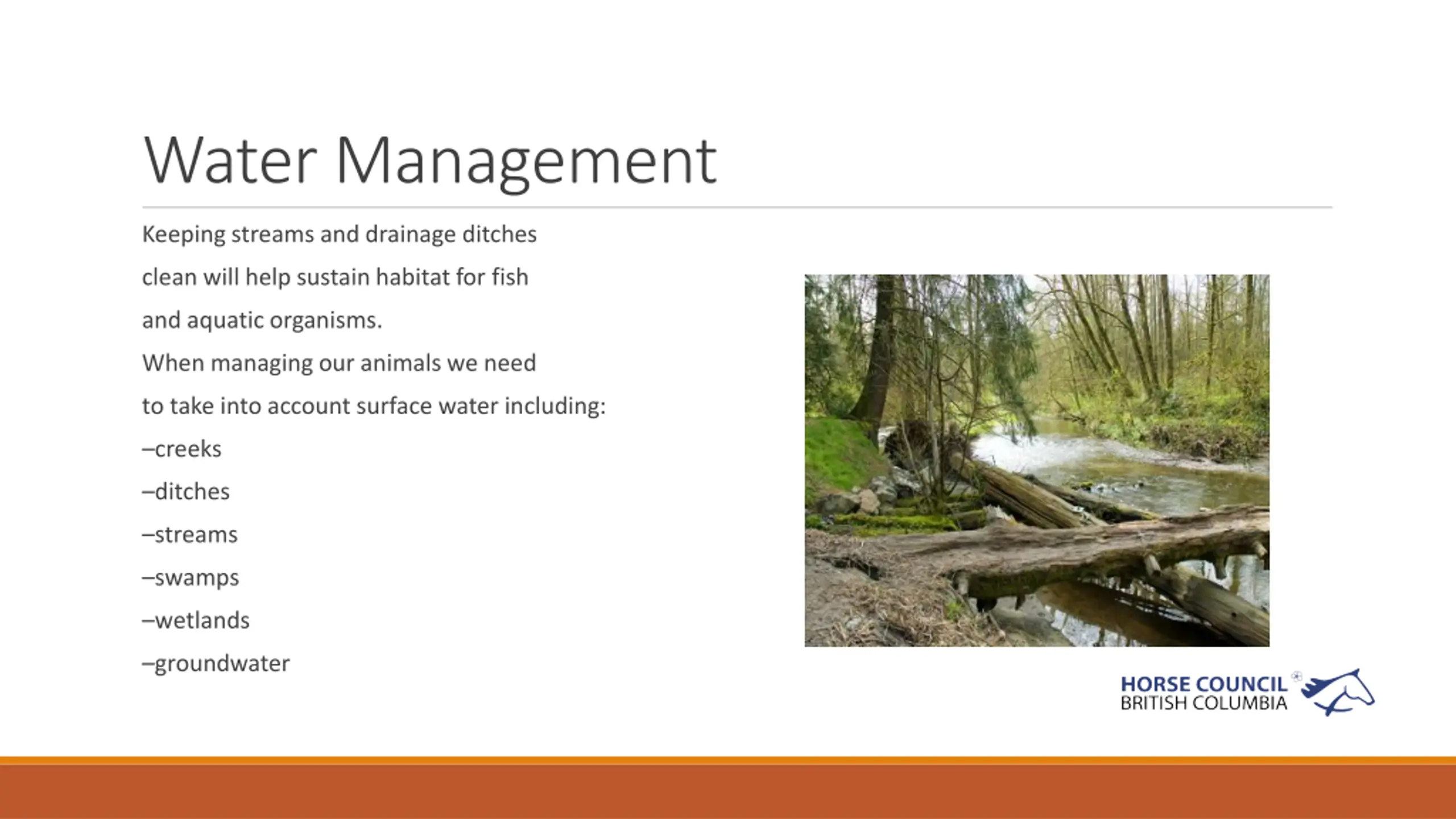 Water Management

Keeping streams and drainage ditches clean will help sustain habitat for fish and aquatic organisms.

When managing our animals we need to take into account surface water including:

–creeks

–ditches

–streams

–swamps

–wetlands

–groundwater

HORSE COUNCIL
BRITISH COLUMBIA